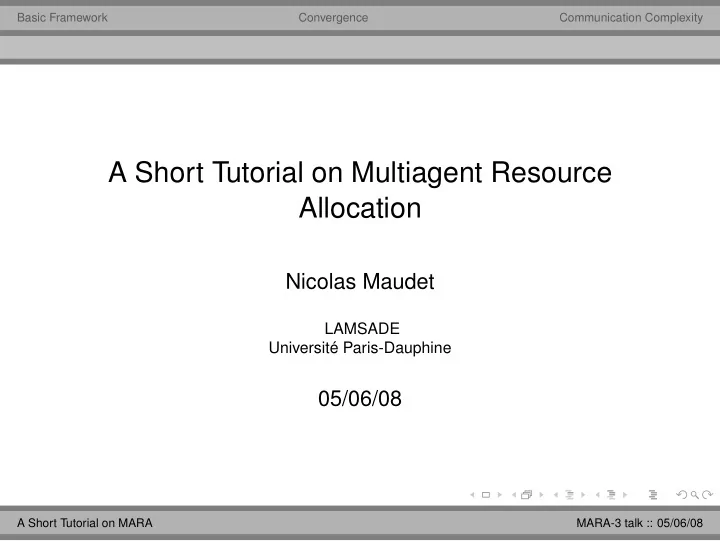 Basic Framework Convergence Communication Complexity

A Short Tutorial on Multiagent Resource Allocation

Nicolas Maudet

LAMSADE
Université Paris-Dauphine

05/06/08

A Short Tutorial on MARA MARA-3 talk :: 05/06/08